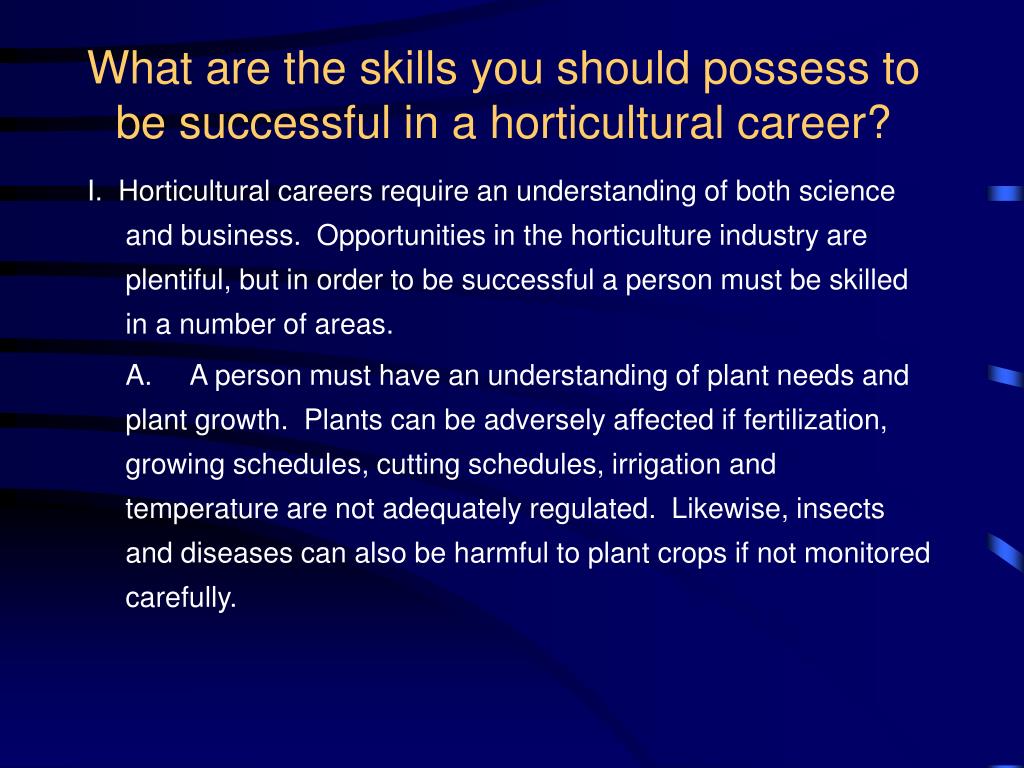 What are the skills you should possess to be successful in a horticultural career?

I. Horticultural careers require an understanding of both science and business. Opportunities in the horticulture industry are plentiful, but in order to be successful a person must be skilled in a number of areas.

A. A person must have an understanding of plant needs and plant growth. Plants can be adversely affected if fertilization, growing schedules, cutting schedules, irrigation and temperature are not adequately regulated. Likewise, insects and diseases can also be harmful to plant crops if not monitored carefully.